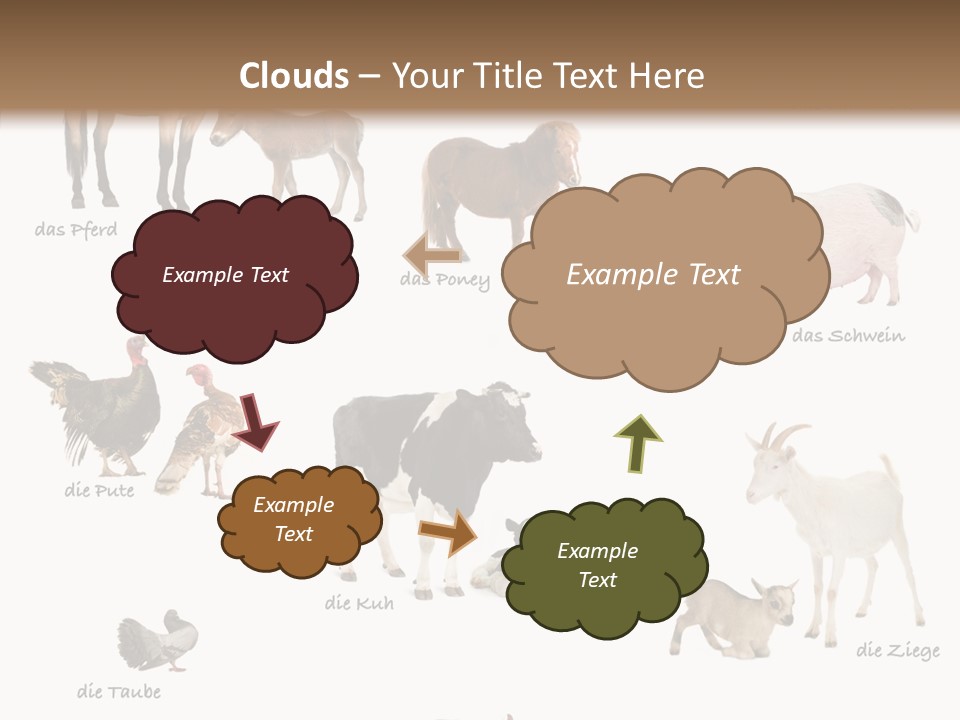 Clouds – Your Title Text Here

das Pferd

Example Text

das Poney

Example Text

das Schwein

die Pute

Example Text

die Kuh

Example Text

die Ziege

die Taube